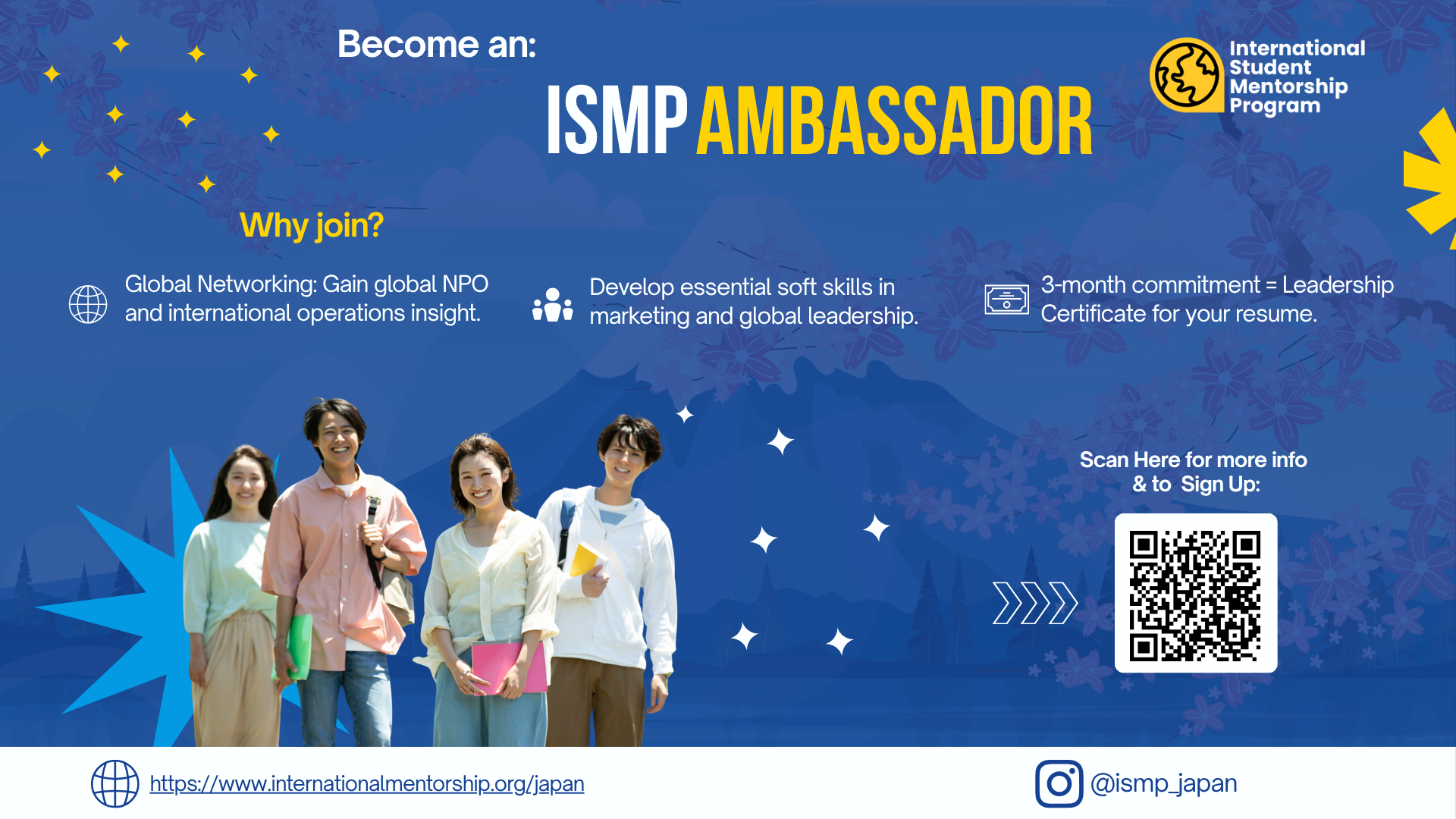 Become an:

ISMP AMBASSADOR

International Student Mentorship Program

Why join?

Global Networking: Gain global NPO and international operations insight.

Develop essential soft skills in marketing and global leadership.

3-month commitment = Leadership Certificate for your resume.

Scan Here for more info & to Sign Up:

https://www.internationalmentorship.org/japan

@ismp_japan